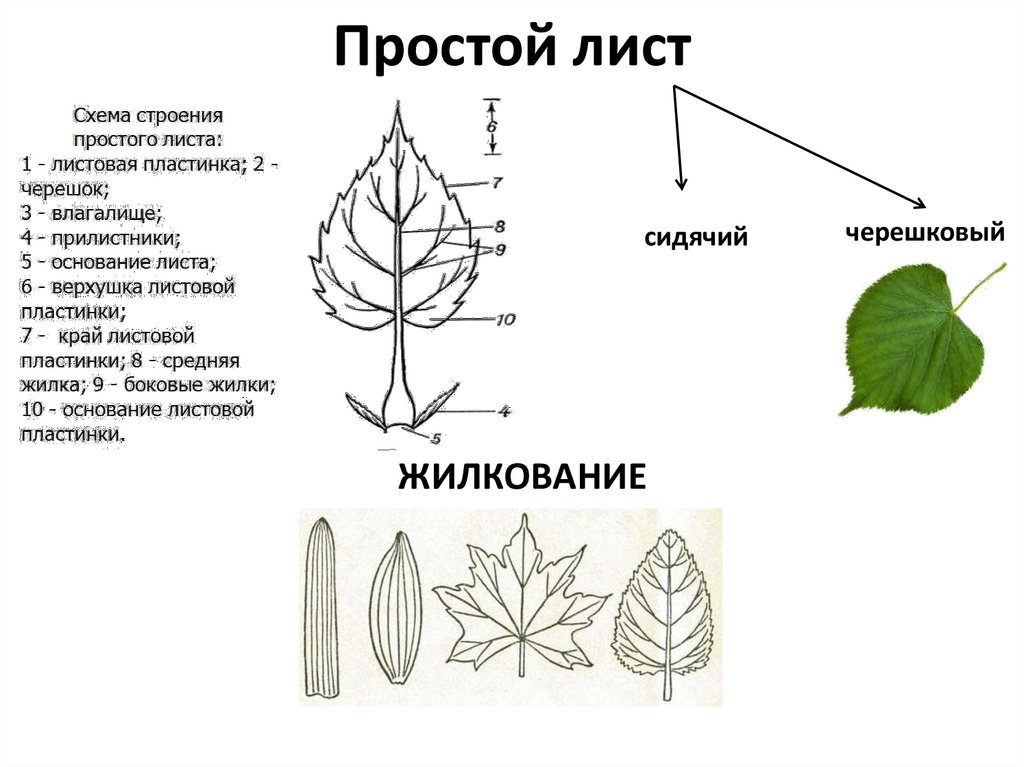 Простой лист

Схема строения простого листа:
1 - листовая пластинка; 2 - черешок;
3 - влагалище;
4 - прилистники;
5 - основание листа;
6 - верхушка листовой пластинки;
7 - край листовой пластинки; 8 - средняя жилка; 9 - боковые жилки;
10 - основание листовой пластинки.

6
7
8
9
10
4
5

сидячий

черешковый

ЖИЛКОВАНИЕ